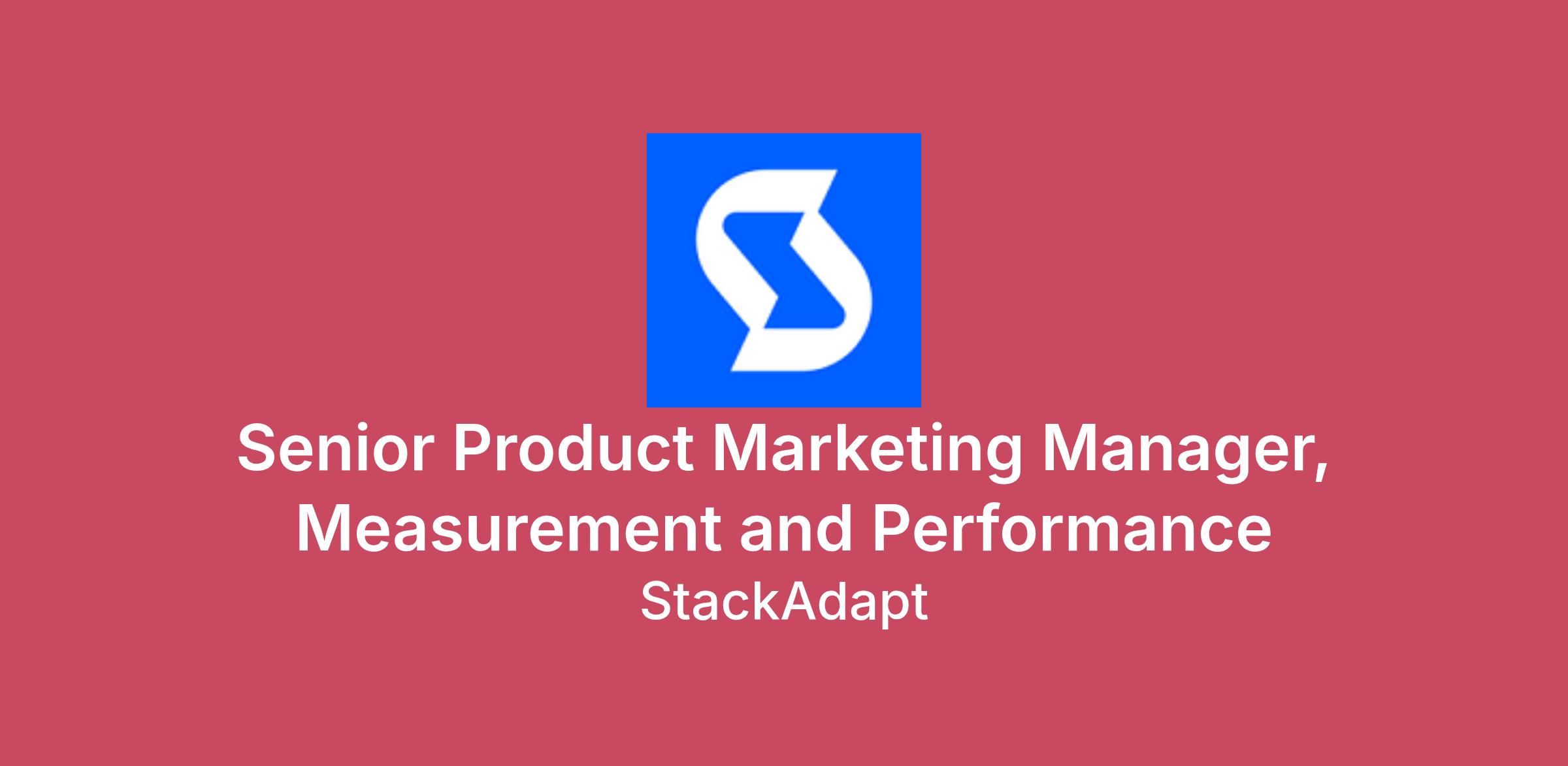 Senior Product Marketing Manager, Measurement and Performance

StackAdapt